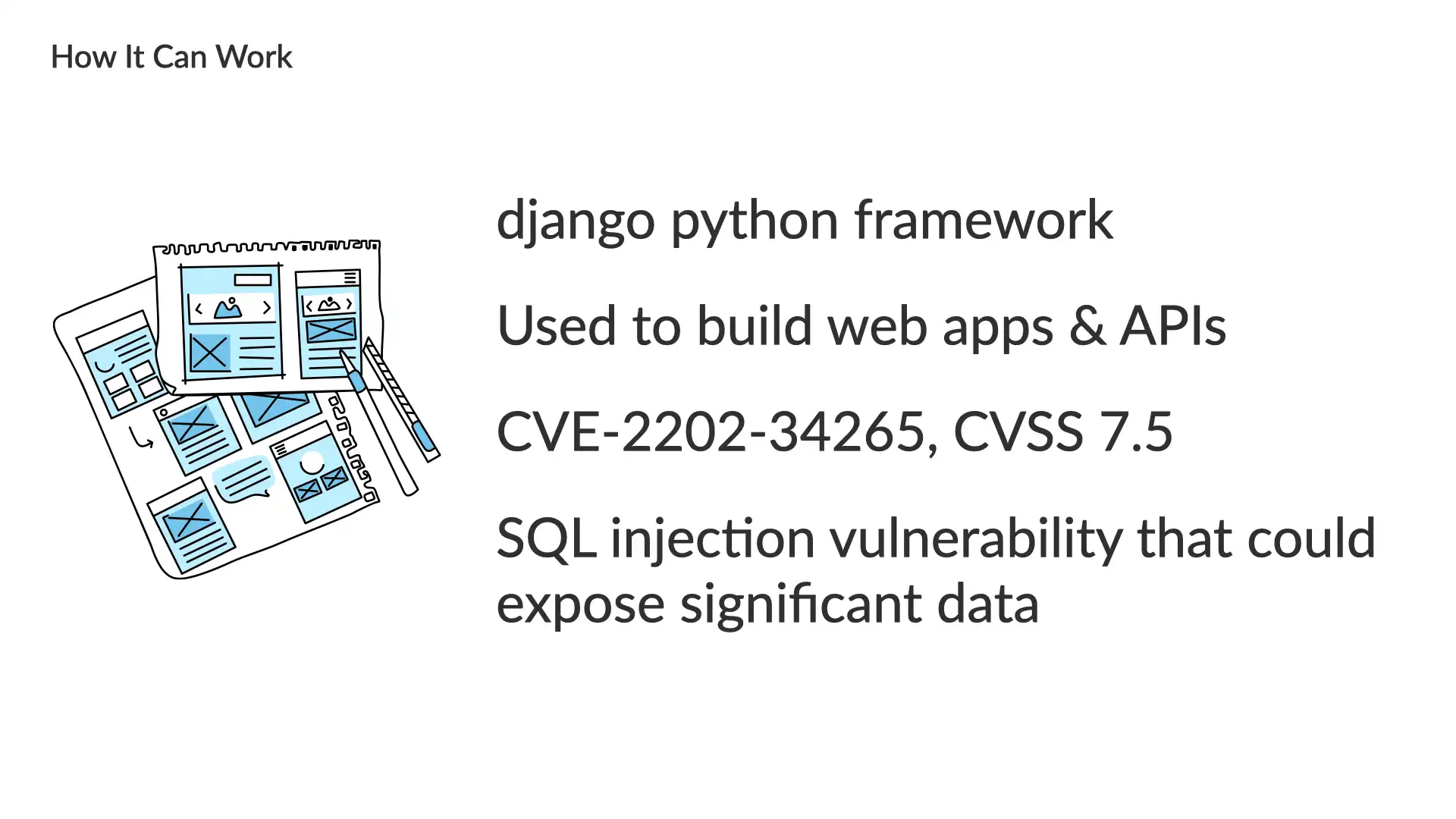 How It Can Work

django python framework

Used to build web apps & APIs

CVE-2202-34265, CVSS 7.5

SQL injection vulnerability that could expose significant data